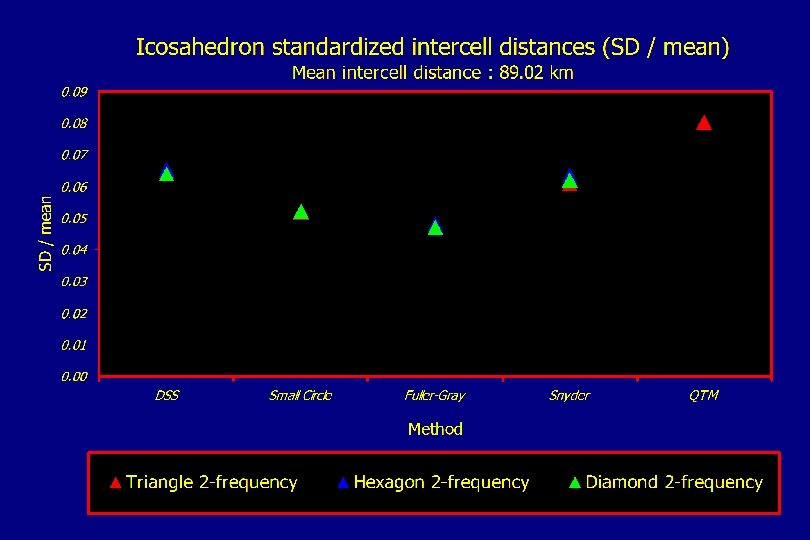 Icosahedron standardized intercell distances (SD / mean)
Mean intercell distance : 89.02 km

SD / mean

0.09
0.08
0.07
0.06
0.05
0.04
0.03
0.02
0.01
0.00

DSS
Small Circle
Fuller-Gray
Snyder
QTM

Method

Triangle 2-frequency
Hexagon 2-frequency
Diamond 2-frequency